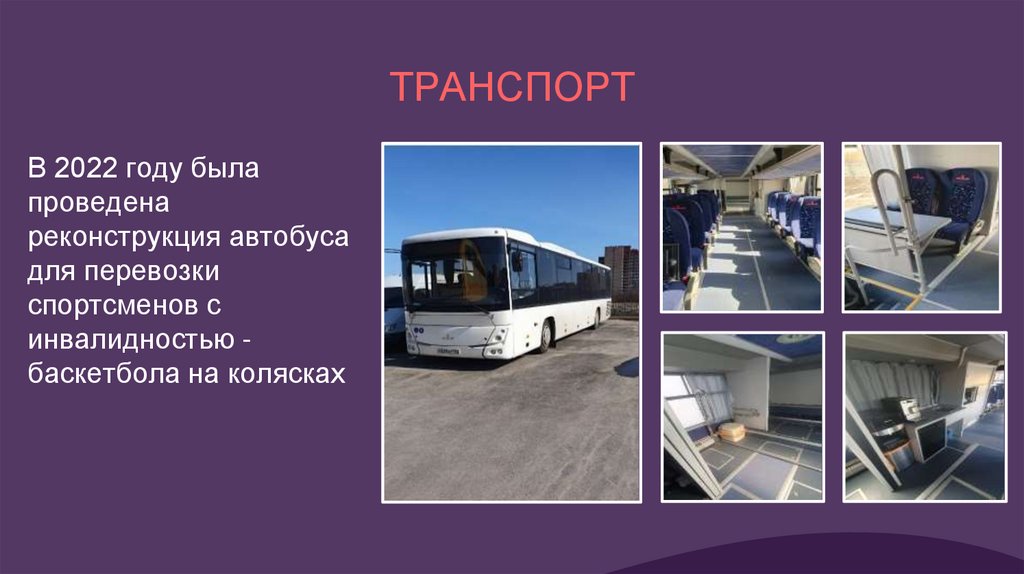 ТРАНСПОРТ

В 2022 году была проведена реконструкция автобуса для перевозки спортсменов с инвалидностью - баскетбола на колясках